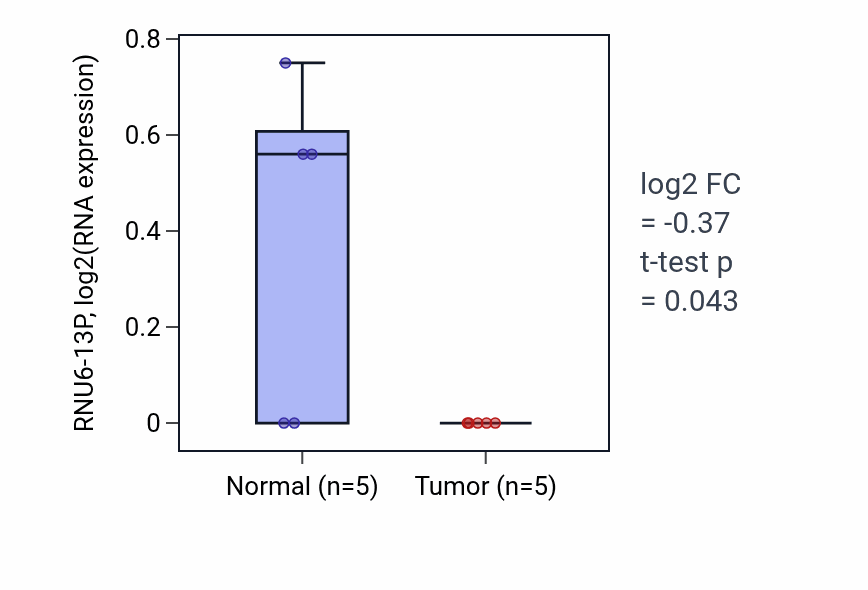 RNU6-13P, log2(RNA expression)

0.8
0.6
0.4
0.2
0

Normal (n=5)
Tumor (n=5)

log2 FC
= -0.37
t-test p
= 0.043